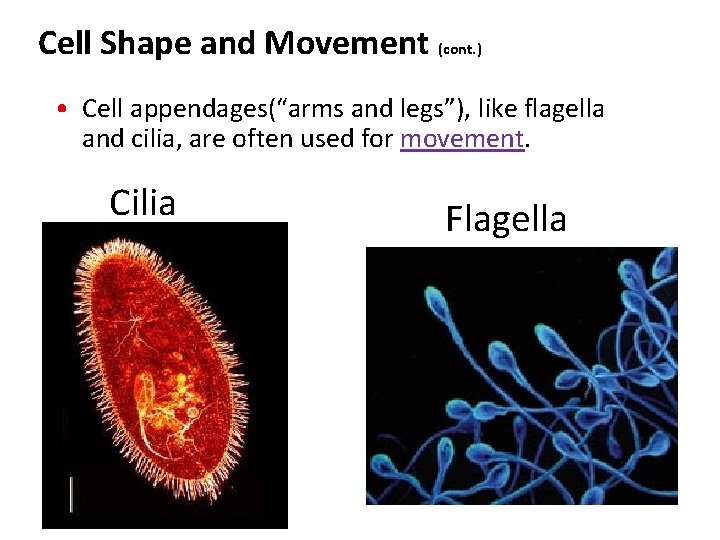 Cell Shape and Movement (cont.)

• Cell appendages(“arms and legs”), like flagella and cilia, are often used for movement.

Cilia

Flagella